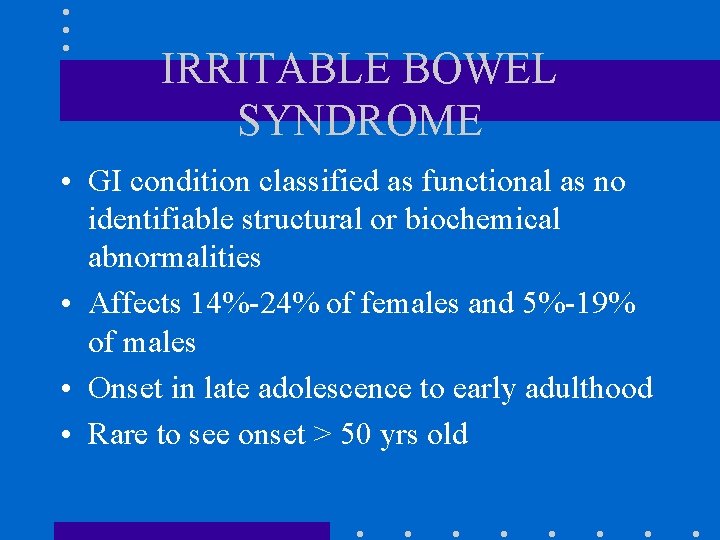 IRRITABLE BOWEL SYNDROME

• GI condition classified as functional as no identifiable structural or biochemical abnormalities

• Affects 14%-24% of females and 5%-19% of males

• Onset in late adolescence to early adulthood

• Rare to see onset > 50 yrs old